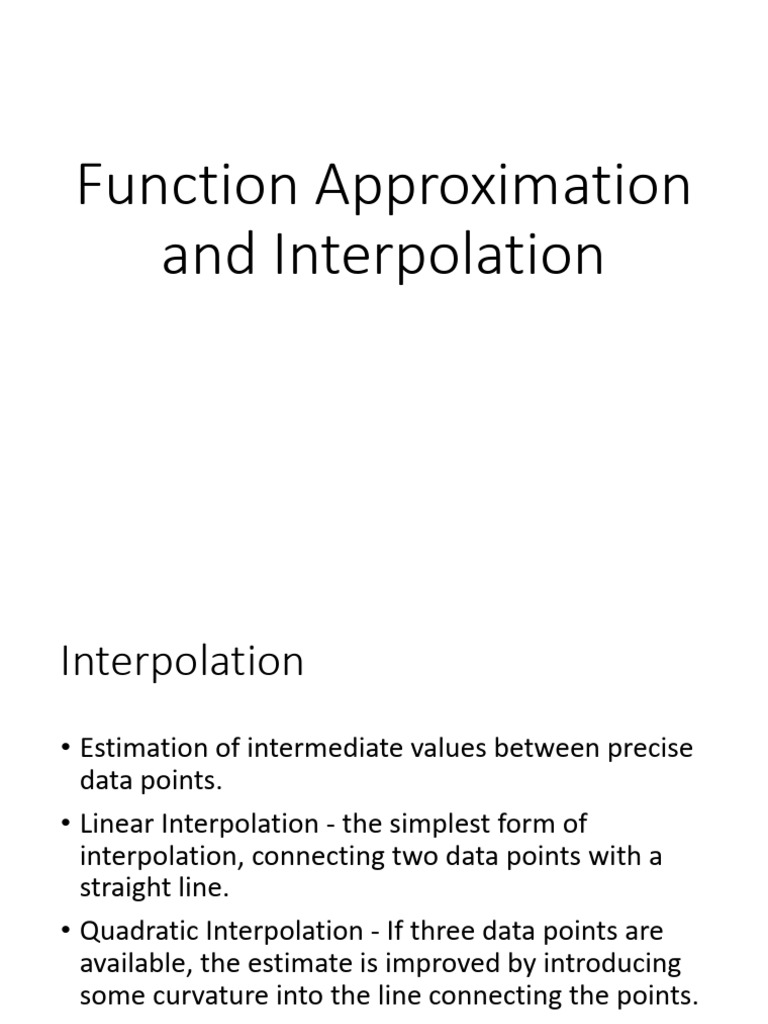 Function Approximation and Interpolation

Interpolation

• Estimation of intermediate values between precise data points.

• Linear Interpolation - the simplest form of interpolation, connecting two data points with a straight line.

• Quadratic Interpolation - If three data points are available, the estimate is improved by introducing some curvature into the line connecting the points.